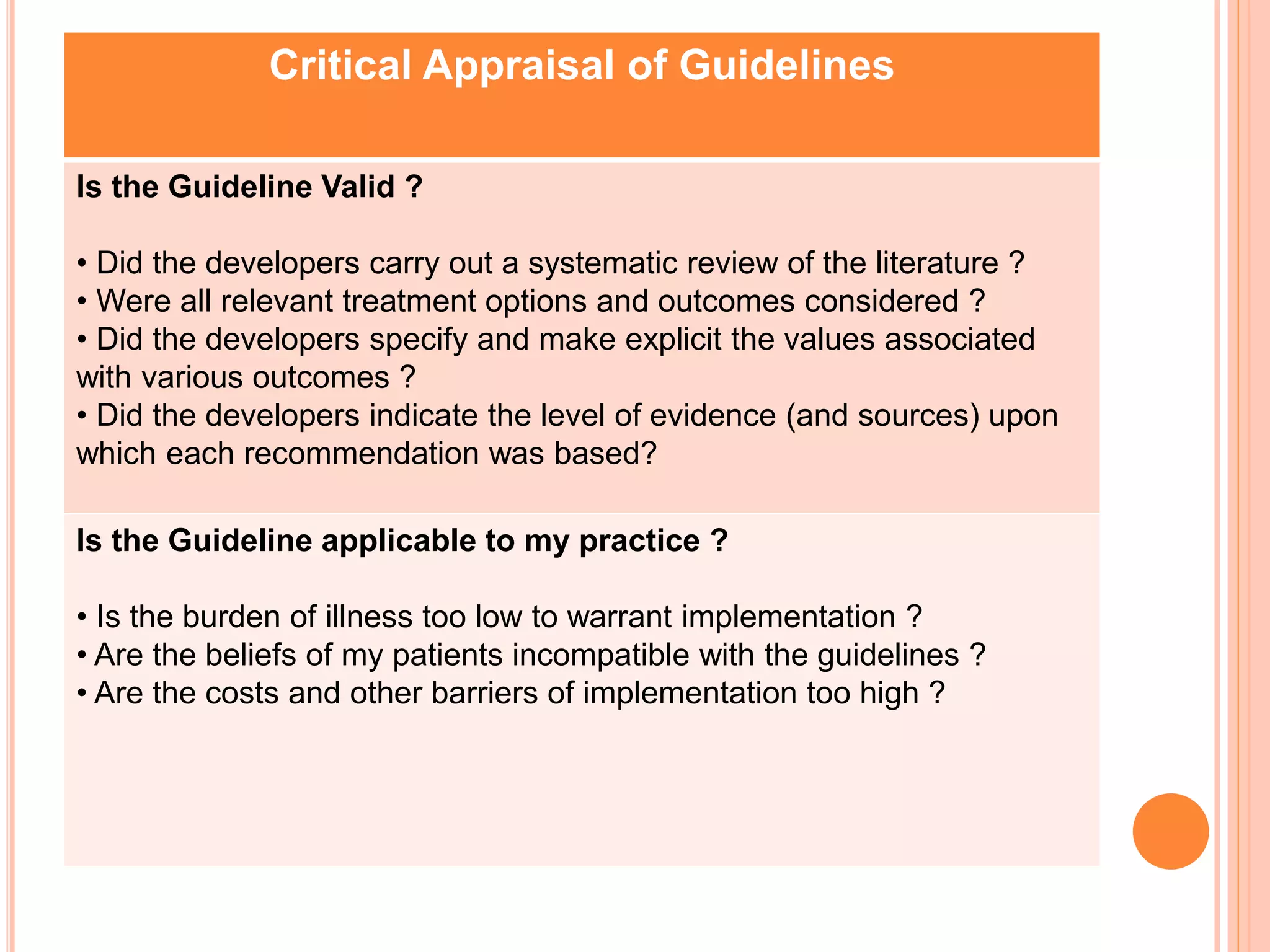 Critical Appraisal of Guidelines

Is the Guideline Valid ?

• Did the developers carry out a systematic review of the literature ?
• Were all relevant treatment options and outcomes considered ?
• Did the developers specify and make explicit the values associated with various outcomes ?
• Did the developers indicate the level of evidence (and sources) upon which each recommendation was based?

Is the Guideline applicable to my practice ?

• Is the burden of illness too low to warrant implementation ?
• Are the beliefs of my patients incompatible with the guidelines ?
• Are the costs and other barriers of implementation too high ?